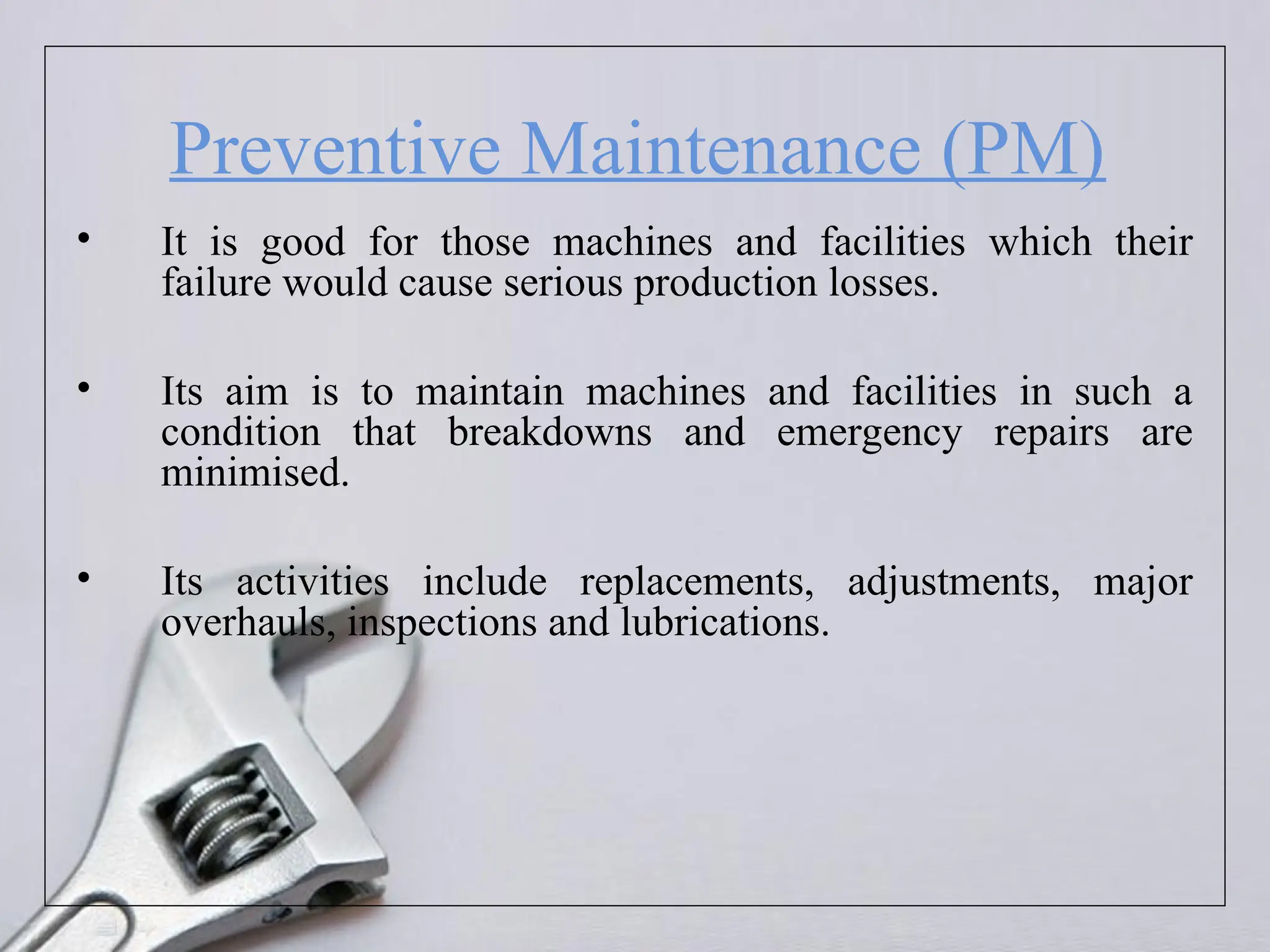 Preventive Maintenance (PM)

• It is good for those machines and facilities which their failure would cause serious production losses.

• Its aim is to maintain machines and facilities in such a condition that breakdowns and emergency repairs are minimised.

• Its activities include replacements, adjustments, major overhauls, inspections and lubrications.